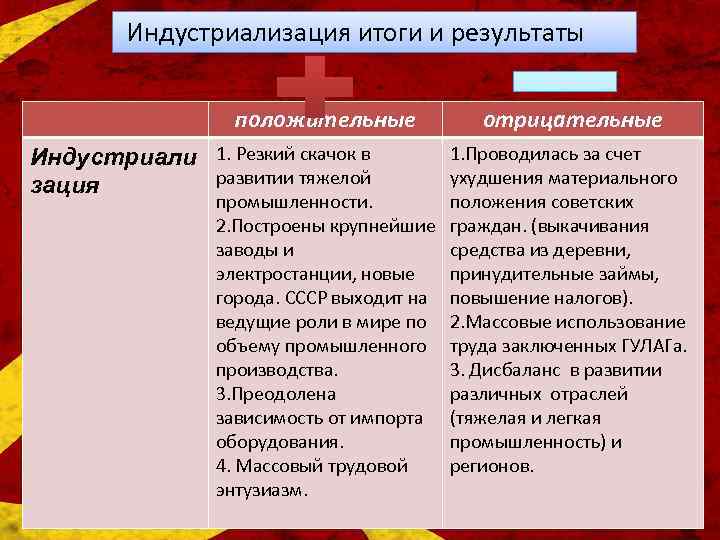 Индустриализация итоги и результаты

| | положительные | отрицательные |
|---|---|---|
| Индустриализация | 1. Резкий скачок в развитии тяжелой промышленности. 2.Построены крупнейшие заводы и электростанции, новые города. СССР выходит на ведущие роли в мире по объему промышленного производства. 3.Преодолена зависимость от импорта оборудования. 4. Массовый трудовой энтузиазм. | 1.Проводилась за счет ухудшения материального положения советских граждан. (выкачивания средства из деревни, принудительные займы, повышение налогов). 2.Массовые использование труда заключенных ГУЛАГа. 3. Дисбаланс в развитии различных отраслей (тяжелая и легкая промышленность) и регионов. |